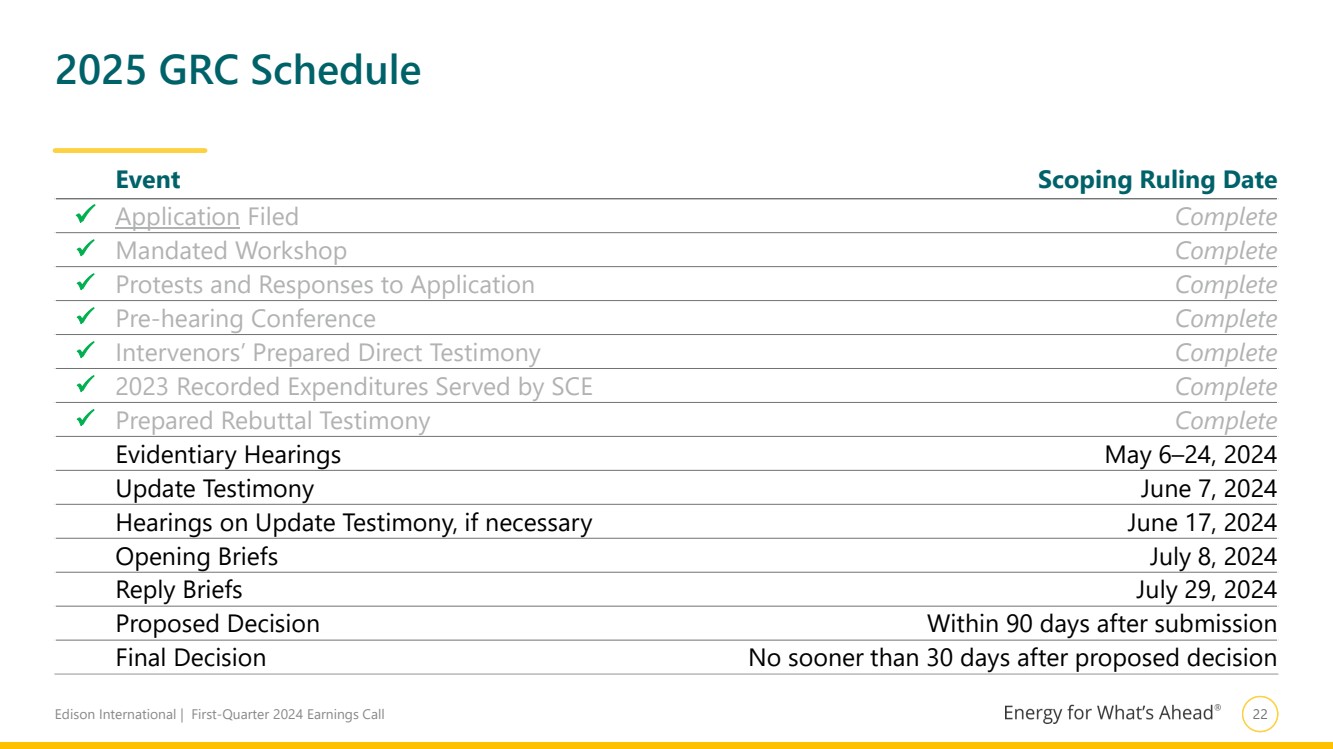 2025 GRC Schedule

| | Event | Scoping Ruling Date |
|---|---|---|
| ✓ | Application Filed | Complete |
| ✓ | Mandated Workshop | Complete |
| ✓ | Protests and Responses to Application | Complete |
| ✓ | Pre-hearing Conference | Complete |
| ✓ | Intervenors' Prepared Direct Testimony | Complete |
| ✓ | 2023 Recorded Expenditures Served by SCE | Complete |
| ✓ | Prepared Rebuttal Testimony | Complete |
| | Evidentiary Hearings | May 6–24, 2024 |
| | Update Testimony | June 7, 2024 |
| | Hearings on Update Testimony, if necessary | June 17, 2024 |
| | Opening Briefs | July 8, 2024 |
| | Reply Briefs | July 29, 2024 |
| | Proposed Decision | Within 90 days after submission |
| | Final Decision | No sooner than 30 days after proposed decision |

Edison International | First-Quarter 2024 Earnings Call

Energy for What's Ahead®

22